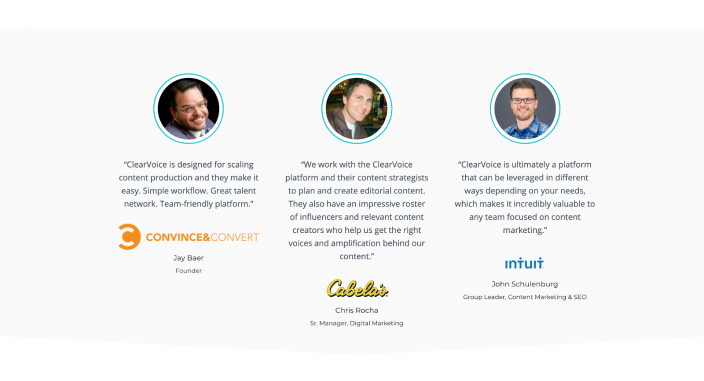 "ClearVoice is designed for scaling content production and they make it easy. Simple workflow. Great talent network. Team-friendly platform."

CONVINCE&CONVERT

Jay Baer

Founder

"We work with the ClearVoice platform and their content strategists to plan and create editorial content. They also have an impressive roster of influencers and relevant content creators who help us get the right voices and amplification behind our content."

Cabela's

Chris Rocha

Sr. Manager, Digital Marketing

"ClearVoice is ultimately a platform that can be leveraged in different ways depending on your needs, which makes it incredibly valuable to any team focused on content marketing."

intuit

John Schulenburg

Group Leader, Content Marketing & SEO